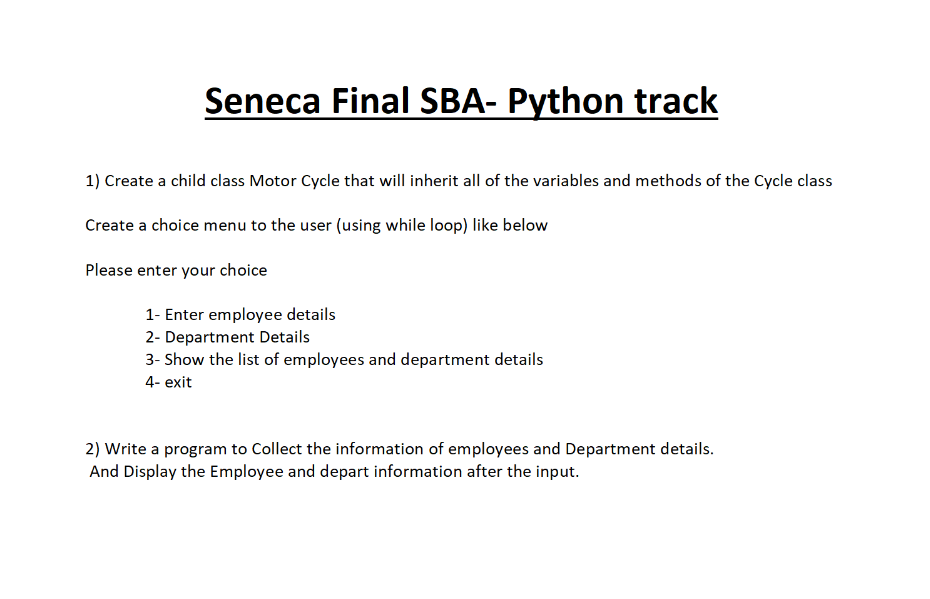 Seneca Final SBA- Python track

1) Create a child class Motor Cycle that will inherit all of the variables and methods of the Cycle class

Create a choice menu to the user (using while loop) like below

Please enter your choice

1- Enter employee details
2- Department Details
3- Show the list of employees and department details
4- exit

2) Write a program to Collect the information of employees and Department details.
And Display the Employee and depart information after the input.